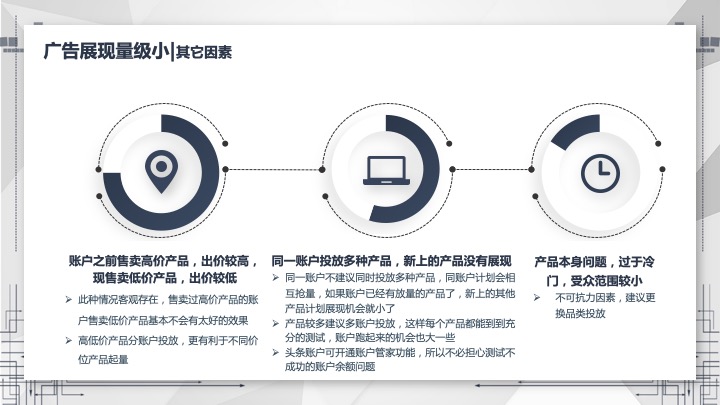 广告展现量级小|其它因素

账户之前售卖高价产品，出价较高，现售卖低价产品，出价较低

➢ 此种情况客观存在，售卖过高价产品的账户售卖低价产品基本不会有太好的效果

➢ 高低价产品分账户投放，更有利于不同价位产品起量

同一账户投放多种产品，新上的产品没有展现

➢ 同一账户不建议同时投放多种产品，同账户计划会相互抢量，如果账户已经有放量的产品了，新上的其他产品计划展现机会就小了

➢ 产品较多建议多账户投放，这样每个产品都能到到充分的测试，账户跑起来的机会也大一些

➢ 头条账户可开通账户管家功能，所以不必担心测试不成功的账户余额问题

产品本身问题，过于冷门，受众范围较小

➢ 不可抗力因素，建议更换品类投放